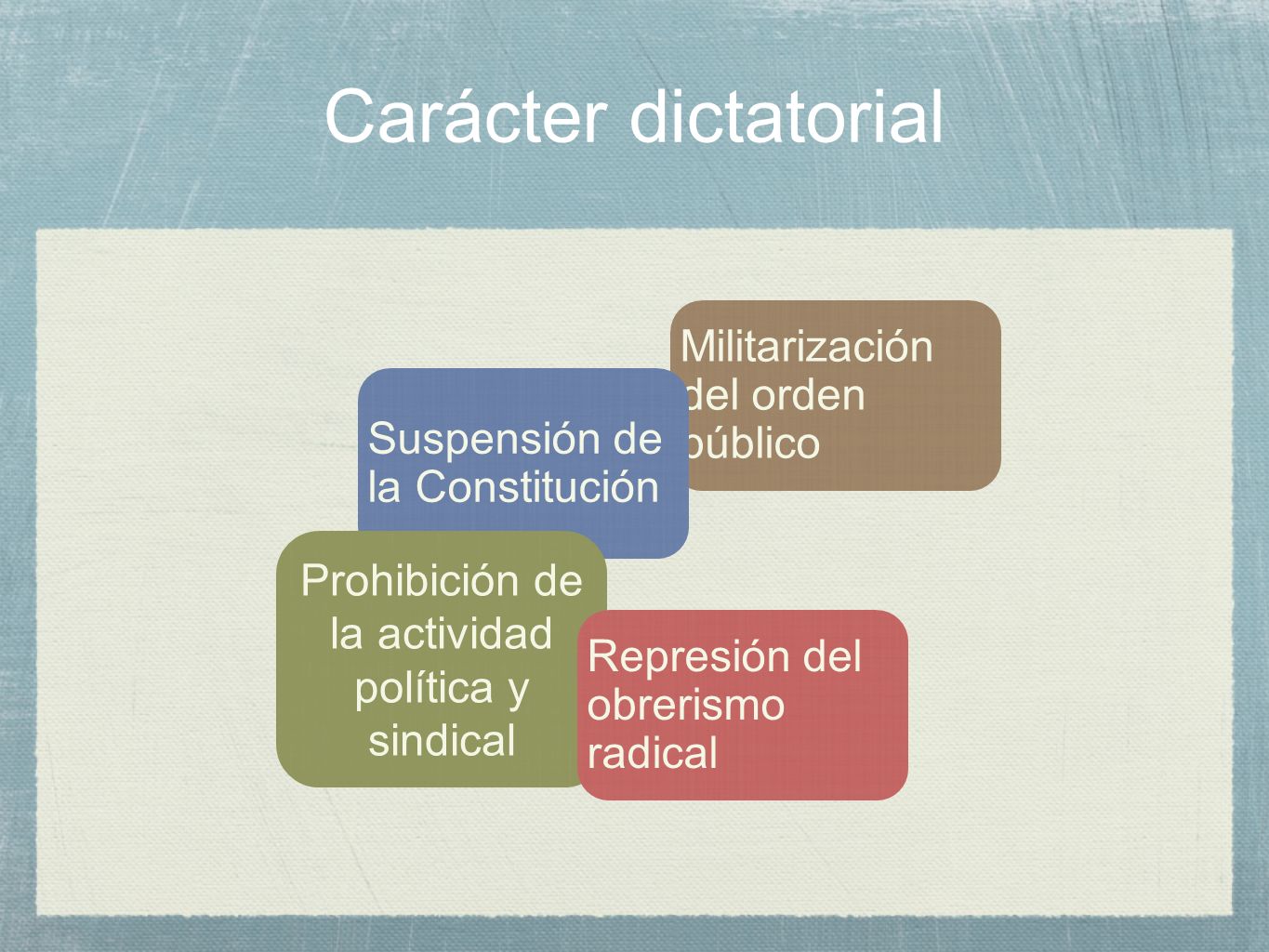 Carácter dictatorial

Militarización del orden público

Suspensión de la Constitución

Prohibición de la actividad política y sindical

Represión del obrerismo radical